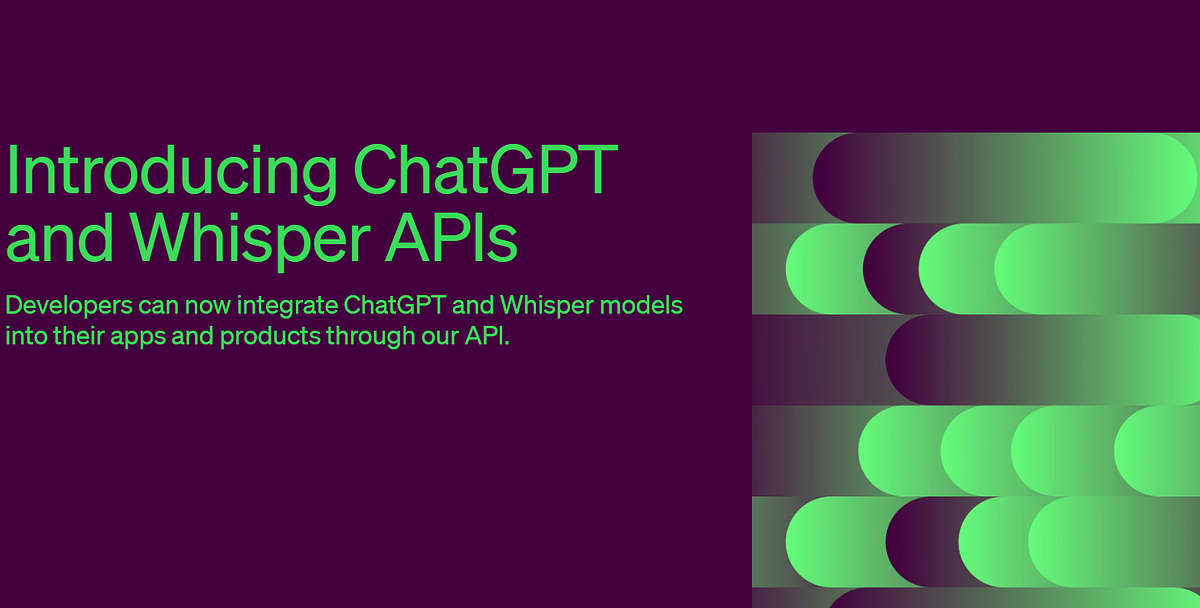 Introducing ChatGPT and Whisper APIs

Developers can now integrate ChatGPT and Whisper models into their apps and products through our API.